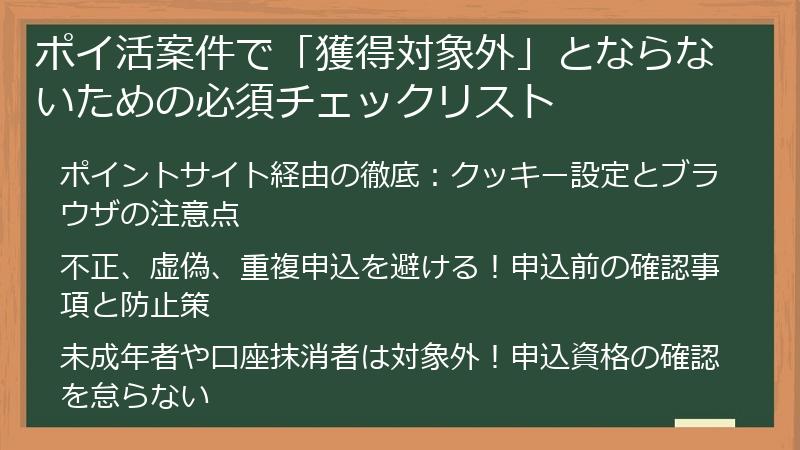 ポイ活案件で「獲得対象外」とならないための必須チェックリスト

ポイントサイト経由の徹底：クッキー設定とブラウザの注意点

不正、虚偽、重複申込を避ける！申込前の確認事項と防止策

未成年者や口座抹消者は対象外！申込資格の確認を怠らない